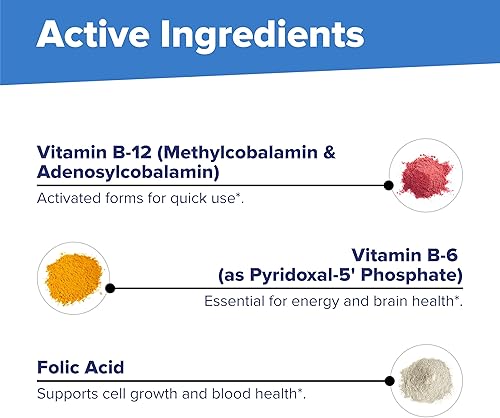 Active Ingredients

Vitamin B-12 (Methylcobalamin & Adenosylcobalamin)

Activated forms for quick use*.

Vitamin B-6 (as Pyridoxal-5' Phosphate)

Essential for energy and brain health*.

Folic Acid

Supports cell growth and blood health*.